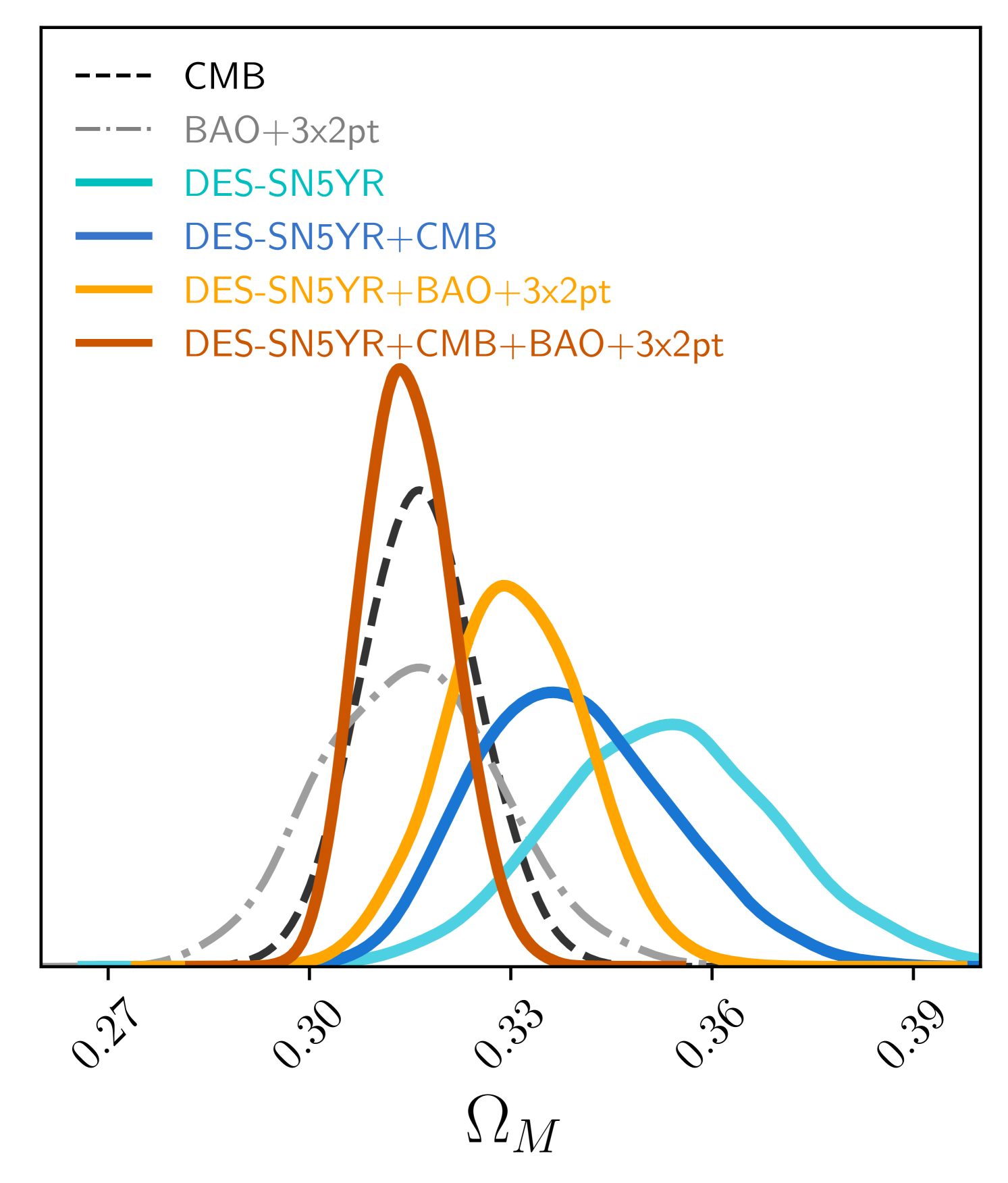 CMB
BAO+3x2pt
DES-SN5YR
DES-SN5YR+CMB
DES-SN5YR+BAO+3x2pt
DES-SN5YR+CMB+BAO+3x2pt

0.27
0.30
0.33
0.36
0.39

$\Omega_M$